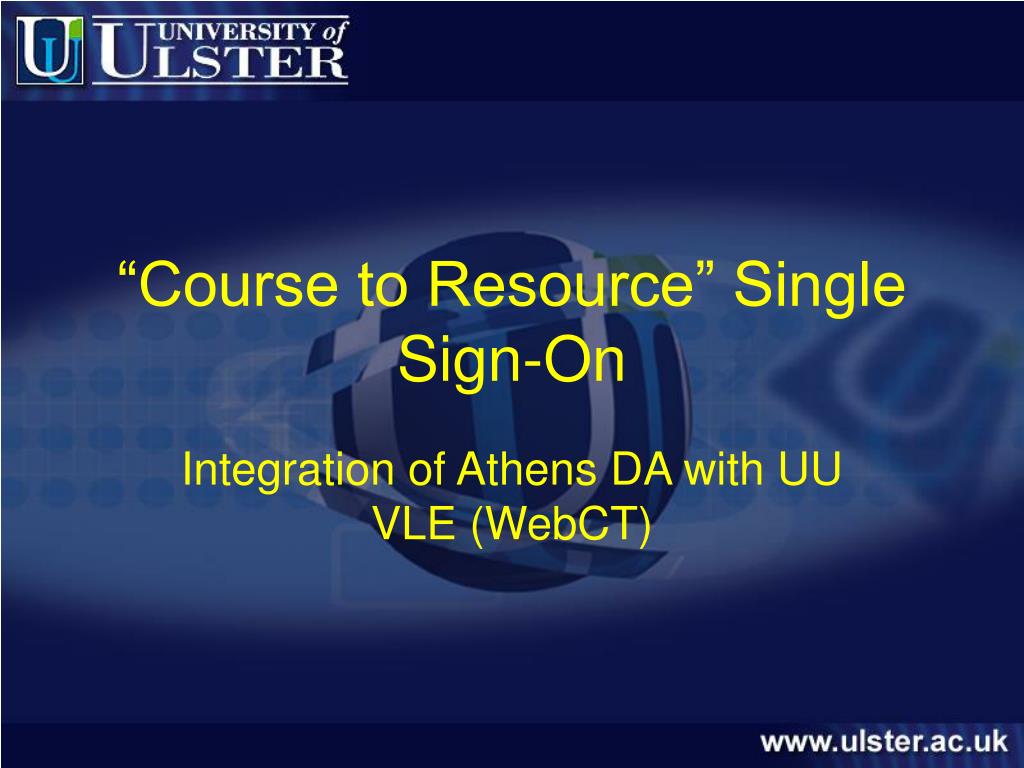 UNIVERSITY of ULSTER

“Course to Resource” Single Sign-On

Integration of Athens DA with UU VLE (WebCT)

www.ulster.ac.uk